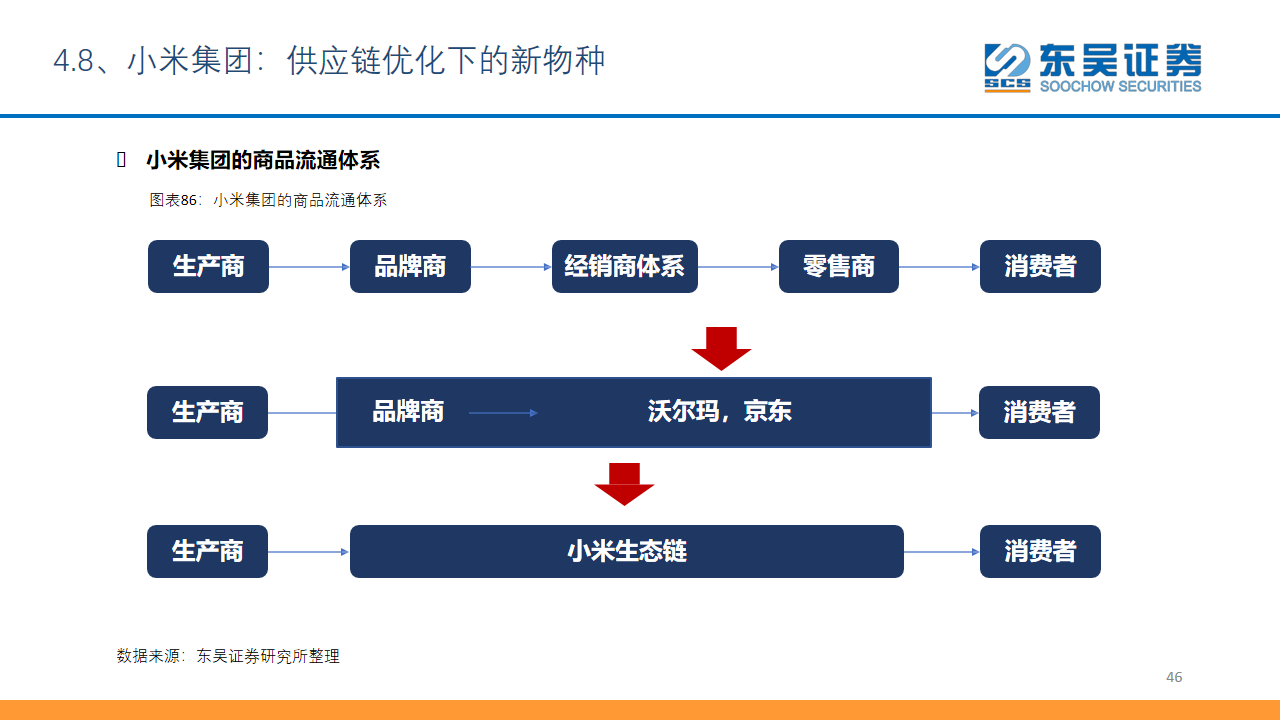 4.8、小米集团：供应链优化下的新物种

SCS 东吴证券 SOOCHOW SECURITIES

小米集团的商品流通体系

图表86：小米集团的商品流通体系

生产商
品牌商
经销商体系
零售商
消费者

生产商
品牌商
沃尔玛，京东
消费者

生产商
小米生态链
消费者

数据来源：东吴证券研究所整理

46